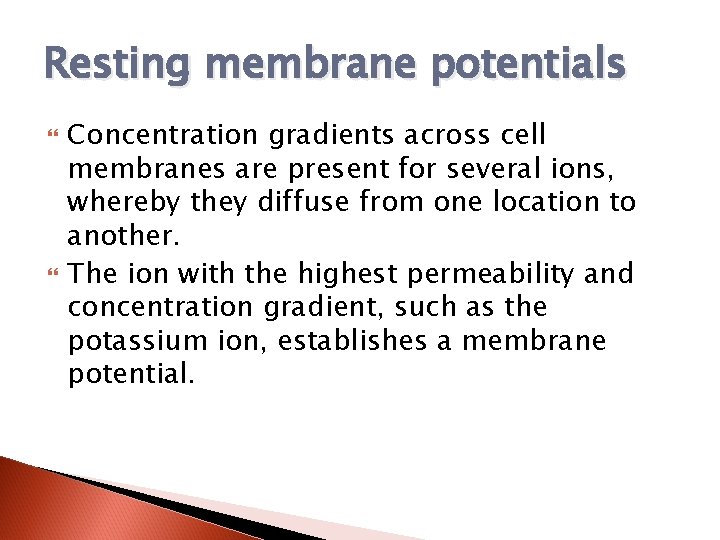 Resting membrane potentials

Concentration gradients across cell membranes are present for several ions, whereby they diffuse from one location to another.

The ion with the highest permeability and concentration gradient, such as the potassium ion, establishes a membrane potential.